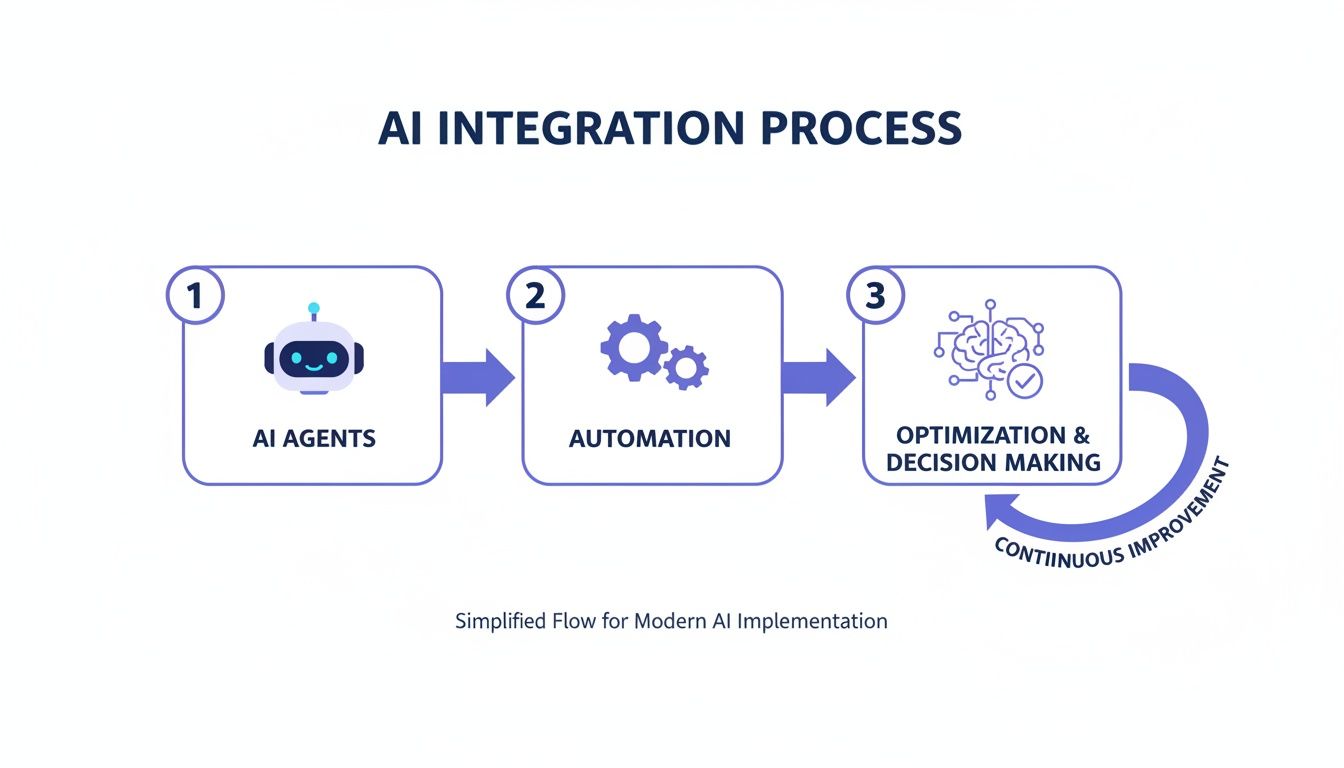 AI INTEGRATION PROCESS

1

AI AGENTS

2

AUTOMATION

3

OPTIMIZATION & DECISION MAKING

CONTIINUOUS IMPROVEMENT

Simplified Flow for Modern AI Implementation